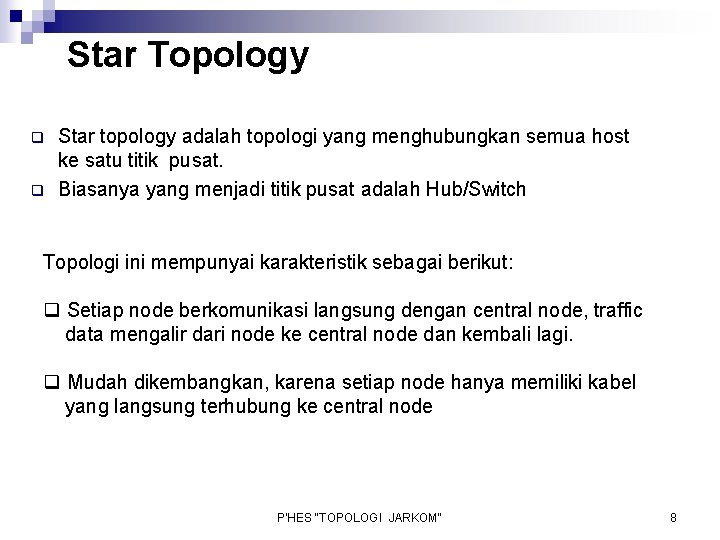 Star Topology

❑ Star topology adalah topologi yang menghubungkan semua host ke satu titik pusat.

❑ Biasanya yang menjadi titik pusat adalah Hub/Switch

Topologi ini mempunyai karakteristik sebagai berikut:

❑ Setiap node berkomunikasi langsung dengan central node, traffic data mengalir dari node ke central node dan kembali lagi.

❑ Mudah dikembangkan, karena setiap node hanya memiliki kabel yang langsung terhubung ke central node

P'HES "TOPOLOGI JARKOM"

8